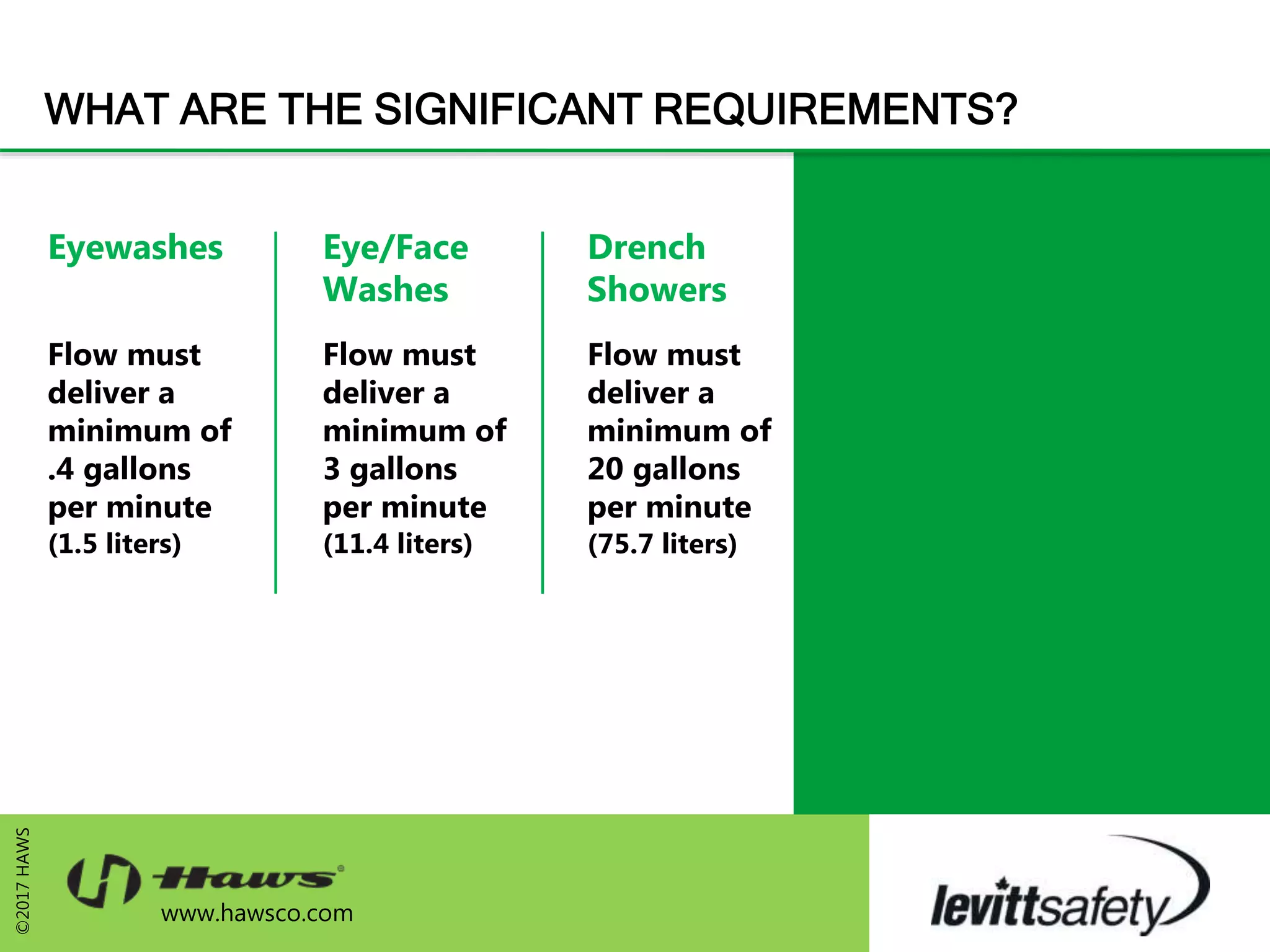 WHAT ARE THE SIGNIFICANT REQUIREMENTS?

Eyewashes

Flow must deliver a minimum of .4 gallons per minute (1.5 liters)

Eye/Face Washes

Flow must deliver a minimum of 3 gallons per minute (11.4 liters)

Drench Showers

Flow must deliver a minimum of 20 gallons per minute (75.7 liters)

©2017 HAWS

Haws®

www.hawsco.com

levittsafety